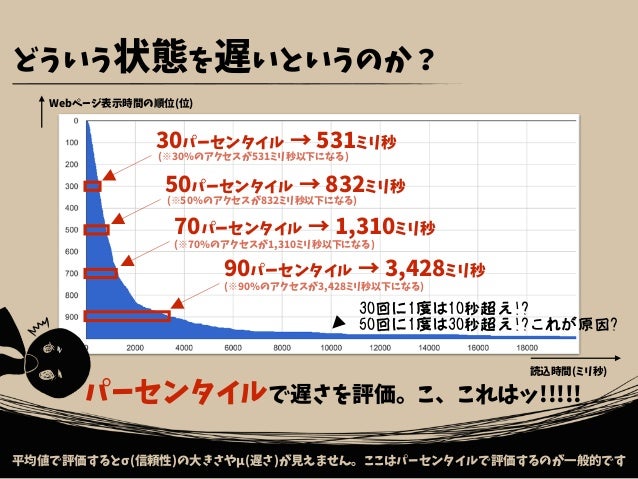 どういう状態を遅いというのか？

Webページ表示時間の順位(位)

0
100
200
300
400
500
600
700
800
900

30パーセンタイル → 531ミリ秒
(※30%のアクセスが531ミリ秒以下になる)

50パーセンタイル → 832ミリ秒
(※50%のアクセスが832ミリ秒以下になる)

70パーセンタイル → 1,310ミリ秒
(※70%のアクセスが1,310ミリ秒以下になる)

90パーセンタイル → 3,428ミリ秒
(※90%のアクセスが3,428ミリ秒以下になる)

30回に1度は10秒超え!?
50回に1度は30秒超え!?これが原因?

0 2000 4000 6000 8000 10000 12000 14000 16000 18000

読込時間(ミリ秒)

パーセンタイルで遅さを評価。こ、これはッ!!!!!

平均値で評価するとσ(信頼性)の大きさやμ(遅さ)が見えません。ここはパーセンタイルで評価するのが一般的です